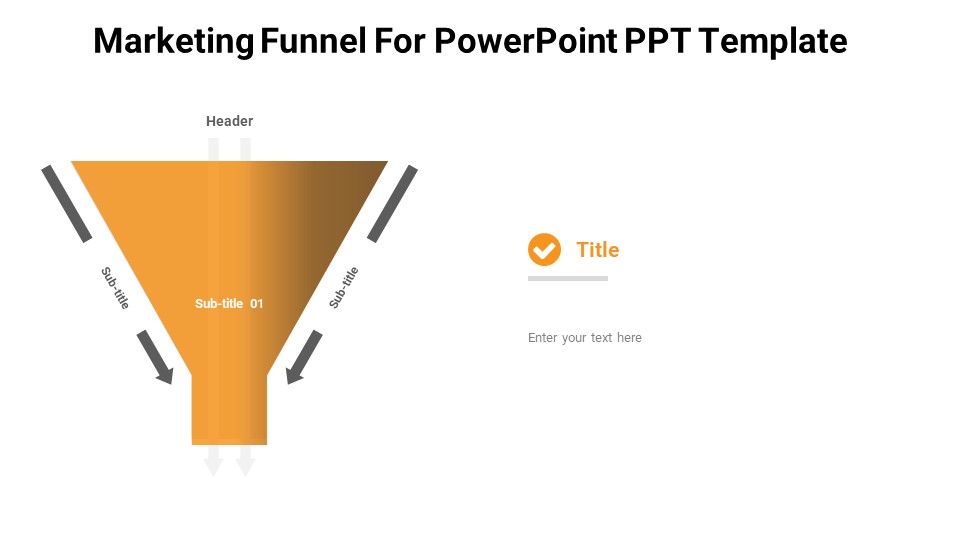 Marketing Funnel For PowerPoint PPT Template

Header

Sub-title

Sub-title 01

Sub-title

Title

Enter your text here